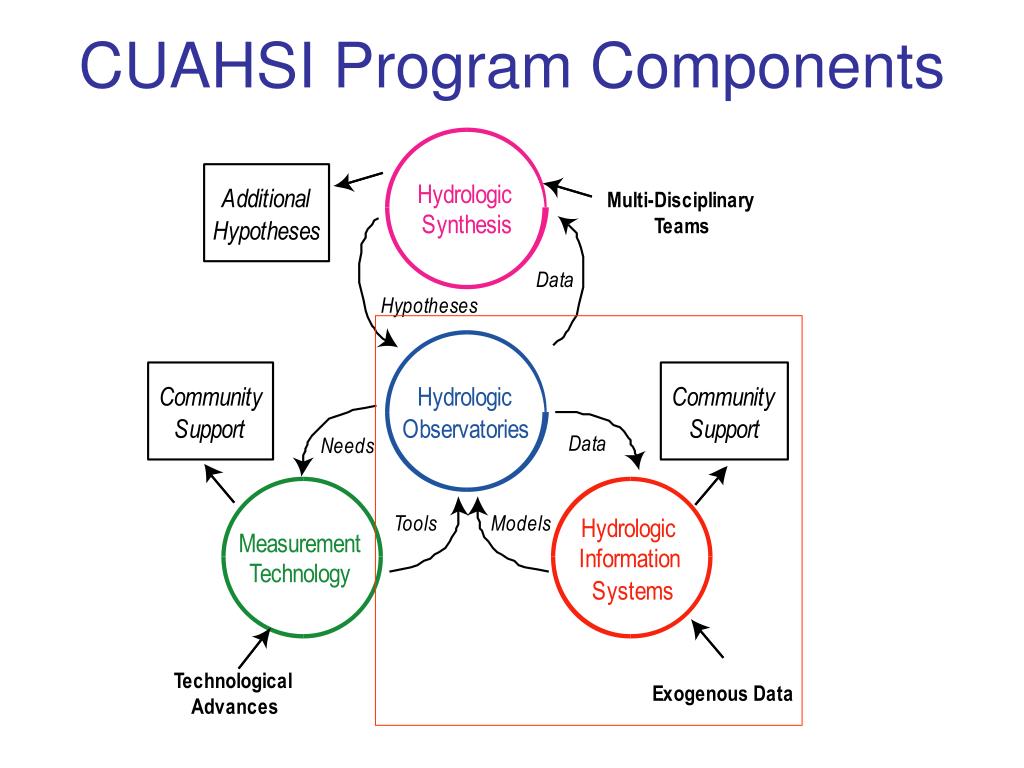 CUAHSI Program Components

Additional Hypotheses

Hydrologic Synthesis

Multi-Disciplinary Teams

Data

Hypotheses

Community Support

Hydrologic Observatories

Community Support

Needs

Data

Tools

Models

Measurement Technology

Hydrologic Information Systems

Technological Advances

Exogenous Data